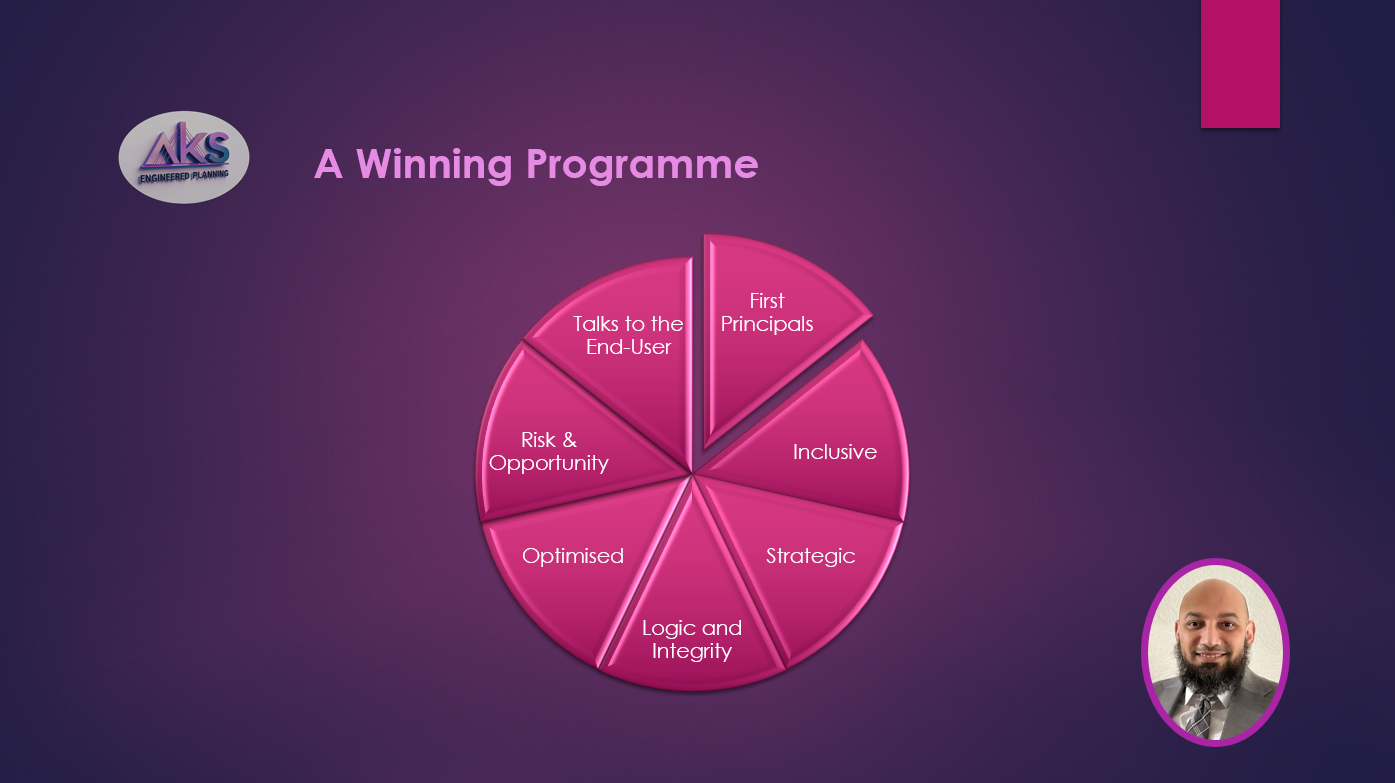 AKS
ENGINEERED PLANNING

A Winning Programme

First Principals

Inclusive

Strategic

Logic and Integrity

Optimised

Risk & Opportunity

Talks to the End-User